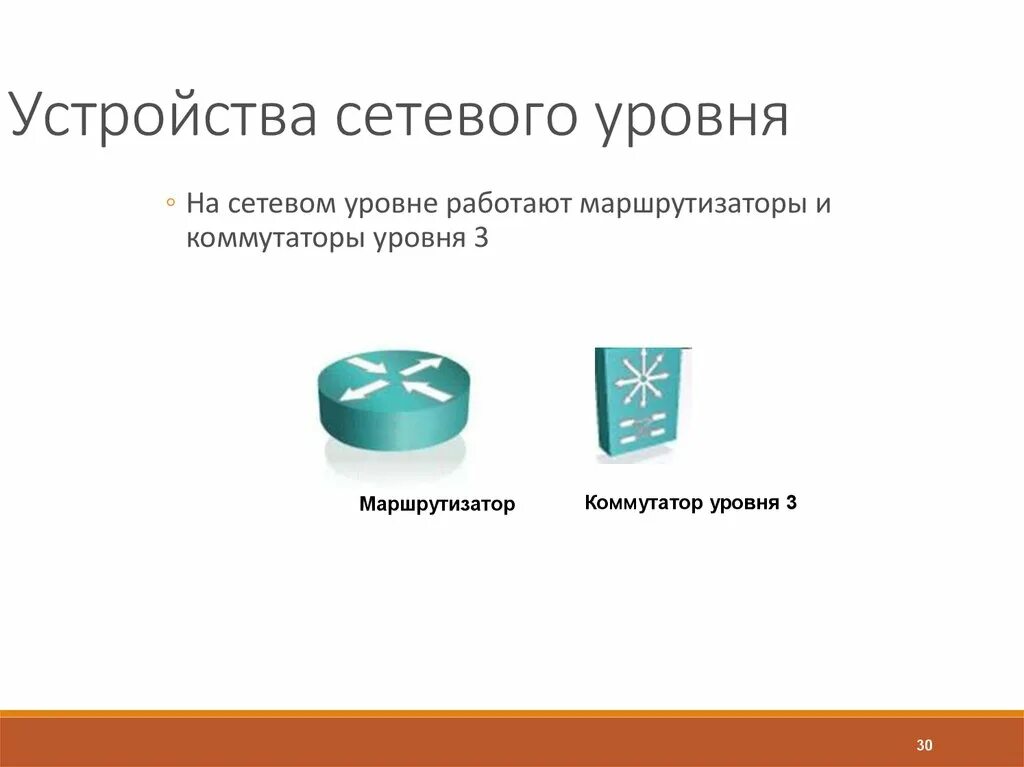 Устройства сетевого уровня

◦ На сетевом уровне работают маршрутизаторы и коммутаторы уровня 3

Маршрутизатор

Коммутатор уровня 3

30